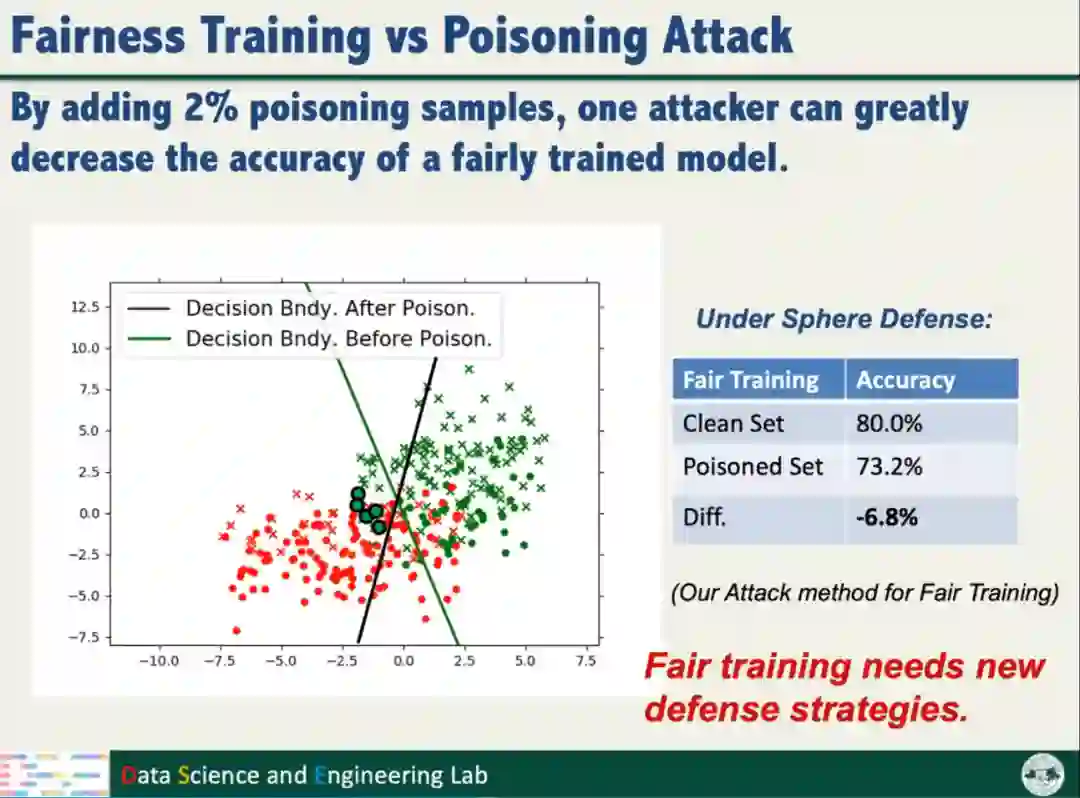 Fairness Training vs Poisoning Attack

By adding 2% poisoning samples, one attacker can greatly decrease the accuracy of a fairly trained model.

Decision Bndy. After Poison.
Decision Bndy. Before Poison.

12.5
10.0
7.5
5.0
2.5
0.0
−2.5
−5.0
−7.5

−10.0 −7.5 −5.0 −2.5 0.0 2.5 5.0 7.5

Under Sphere Defense:

| Fair Training | Accuracy |
|---|---|
| Clean Set | 80.0% |
| Poisoned Set | 73.2% |
| Diff. | -6.8% |

(Our Attack method for Fair Training)

Fair training needs new defense strategies.

Data Science and Engineering Lab